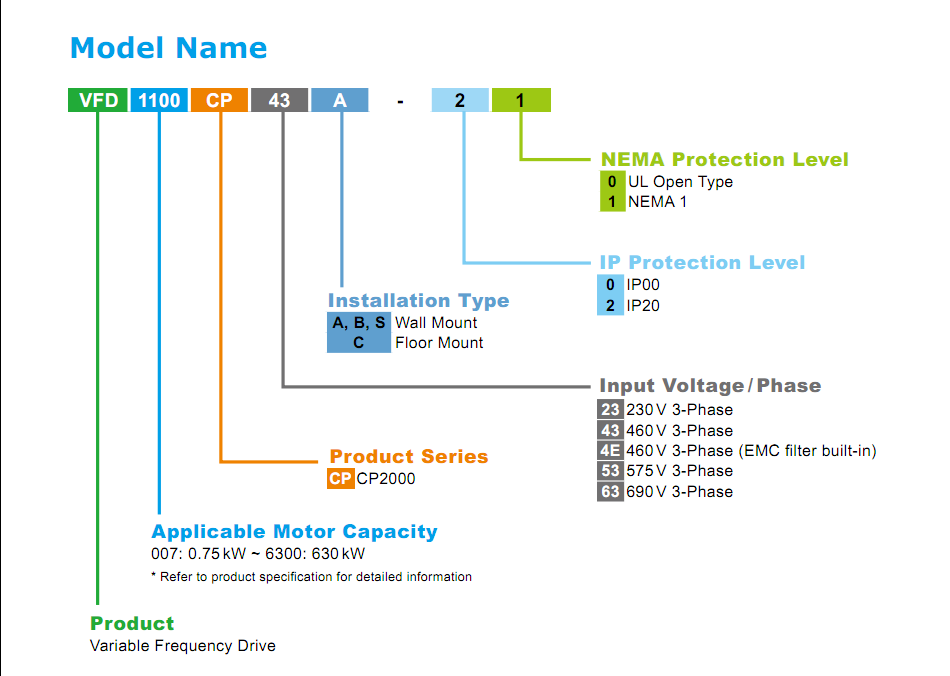 Model Name

VFD 1100 CP 43 A - 2 1

NEMA Protection Level
0 UL Open Type
1 NEMA 1

IP Protection Level
0 IP00
2 IP20

Installation Type
A, B, S Wall Mount
C Floor Mount

Input Voltage / Phase
23 230 V 3-Phase
43 460 V 3-Phase
4E 460 V 3-Phase (EMC filter built-in)
53 575 V 3-Phase
63 690 V 3-Phase

Product Series
CP CP2000

Applicable Motor Capacity
007: 0.75 kW ~ 6300: 630 kW
* Refer to product specification for detailed information

Product
Variable Frequency Drive